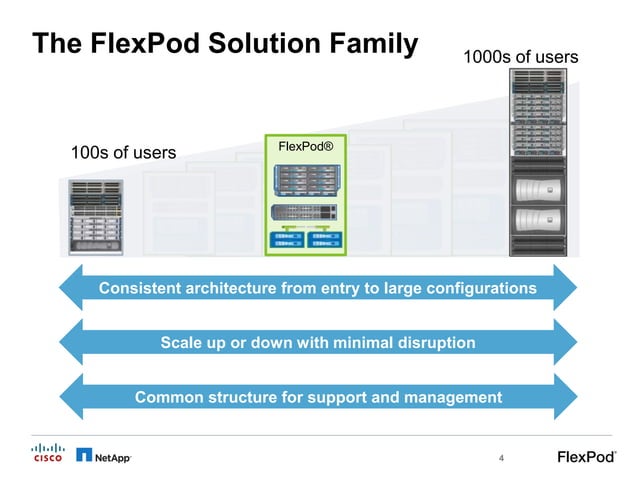 The FlexPod Solution Family

1000s of users

100s of users

FlexPod®

Consistent architecture from entry to large configurations

Scale up or down with minimal disruption

Common structure for support and management

CISCO NetApp

4

FlexPod